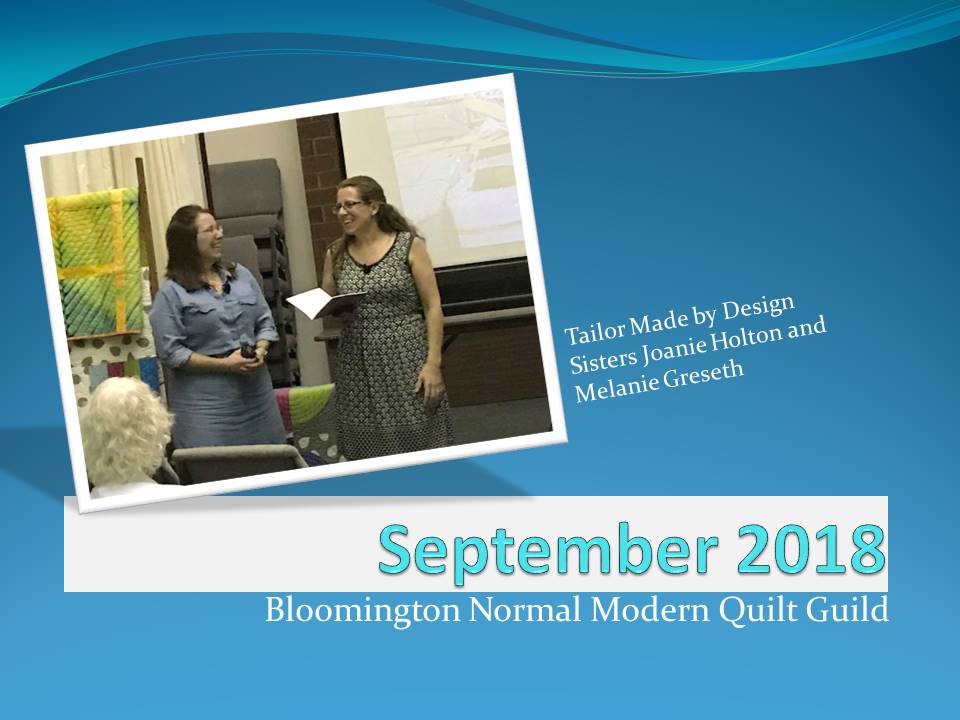 Tailor Made by Design
Sisters Joanie Holton and
Melanie Greseth

September 2018

Bloomington Normal Modern Quilt Guild